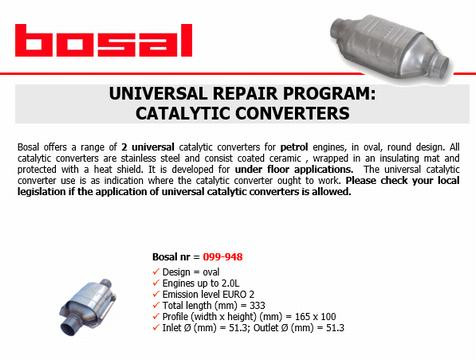 bosal

UNIVERSAL REPAIR PROGRAM:
CATALYTIC CONVERTERS

Bosal offers a range of 2 universal catalytic converters for petrol engines, in oval, round design. All catalytic converters are stainless steel and consist coated ceramic , wrapped in an insulating mat and protected with a heat shield. It is developed for under floor applications. The universal catalytic converter use is as indication where the catalytic converter ought to work. Please check your local legislation if the application of universal catalytic converters is allowed.

Bosal nr = 099-948
✓ Design = oval
✓ Engines up to 2.0L
✓ Emission level EURO 2
✓ Total length (mm) = 333
✓ Profile (width x height) (mm) = 165 x 100
✓ Inlet Ø (mm) = 51.3; Outlet Ø (mm) = 51.3